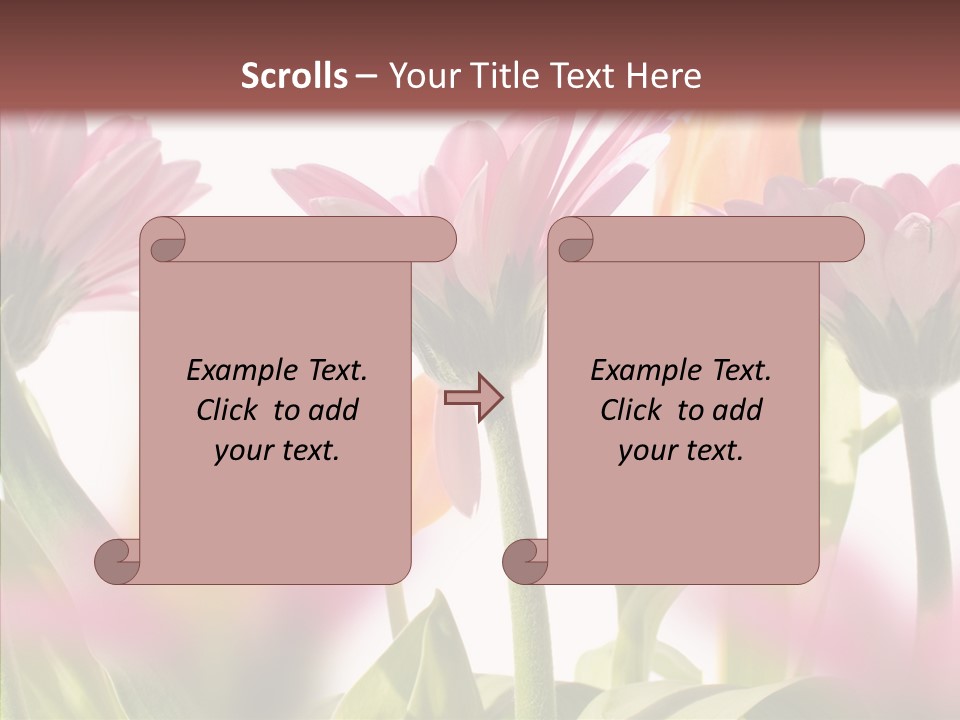 Scrolls – Your Title Text Here

Example Text. Click to add your text.

Example Text. Click to add your text.